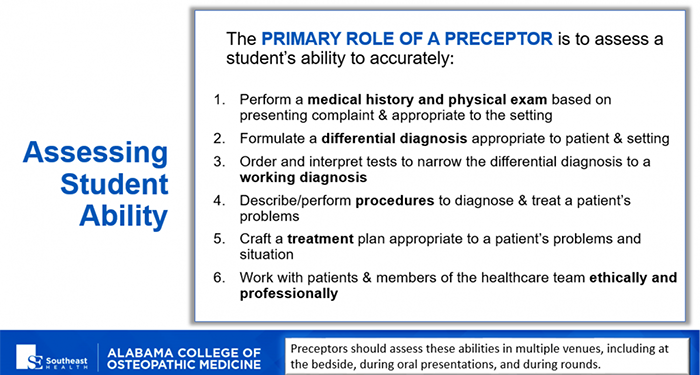 Assessing Student Ability

The PRIMARY ROLE OF A PRECEPTOR is to assess a student's ability to accurately:

1. Perform a medical history and physical exam based on presenting complaint & appropriate to the setting
2. Formulate a differential diagnosis appropriate to patient & setting
3. Order and interpret tests to narrow the differential diagnosis to a working diagnosis
4. Describe/perform procedures to diagnose & treat a patient's problems
5. Craft a treatment plan appropriate to a patient's problems and situation
6. Work with patients & members of the healthcare team ethically and professionally

Southeast HEALTH

ALABAMA COLLEGE OF OSTEOPATHIC MEDICINE

Preceptors should assess these abilities in multiple venues, including at the bedside, during oral presentations, and during rounds.